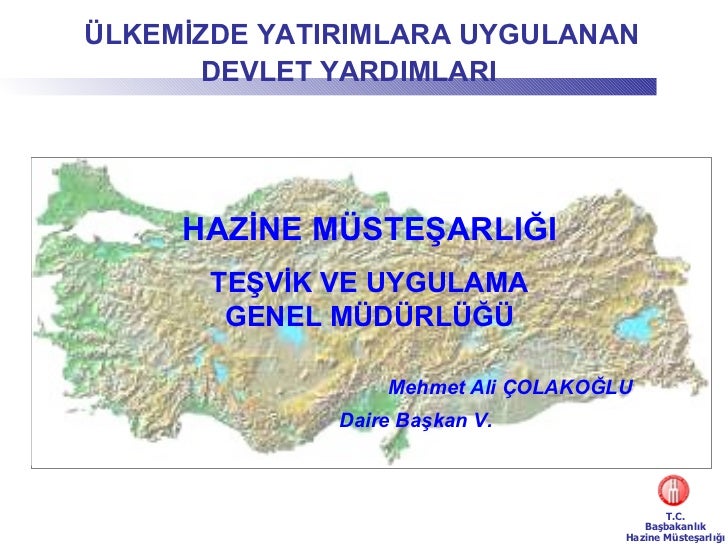 ÜLKEMİZDE YATIRIMLARA UYGULANAN DEVLET YARDIMLARI

HAZİNE MÜSTEŞARLIĞI

TEŞVİK VE UYGULAMA GENEL MÜDÜRLÜĞÜ

Mehmet Ali ÇOLAKOĞLU

Daire Başkan V.

T.C.
Başbakanlık
Hazine Müsteşarlığı